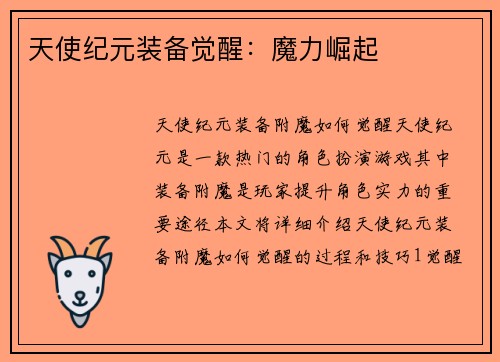 天使纪元装备觉醒：魔力崛起

天使纪元装备附魔如何觉醒天使纪元是一款热门的角色扮演游戏其中装备附魔是玩家提升角色实力的重要途径本文将详细介绍天使纪元装备附魔如何觉醒的过程和技巧1觉醒